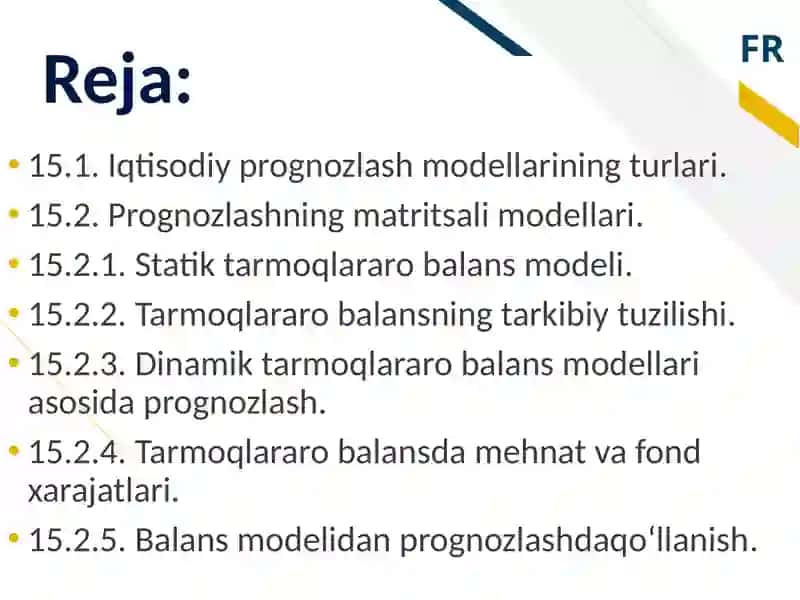 FR

Reja:

• 15.1. Iqtisodiy prognozlash modellarining turlari.
• 15.2. Prognozlashning matritsali modellari.
• 15.2.1. Statik tarmoqlararo balans modeli.
• 15.2.2. Tarmoqlararo balansning tarkibiy tuzilishi.
• 15.2.3. Dinamik tarmoqlararo balans modellari asosida prognozlash.
• 15.2.4. Tarmoqlararo balansda mehnat va fond xarajatlari.
• 15.2.5. Balans modelidan prognozlashdaqo‘llanish.